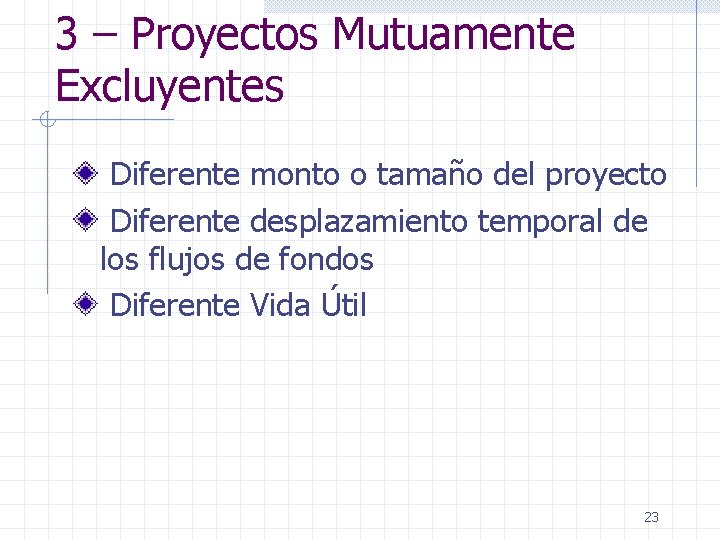 3 – Proyectos Mutuamente Excluyentes

Diferente monto o tamaño del proyecto

Diferente desplazamiento temporal de los flujos de fondos

Diferente Vida Útil

23